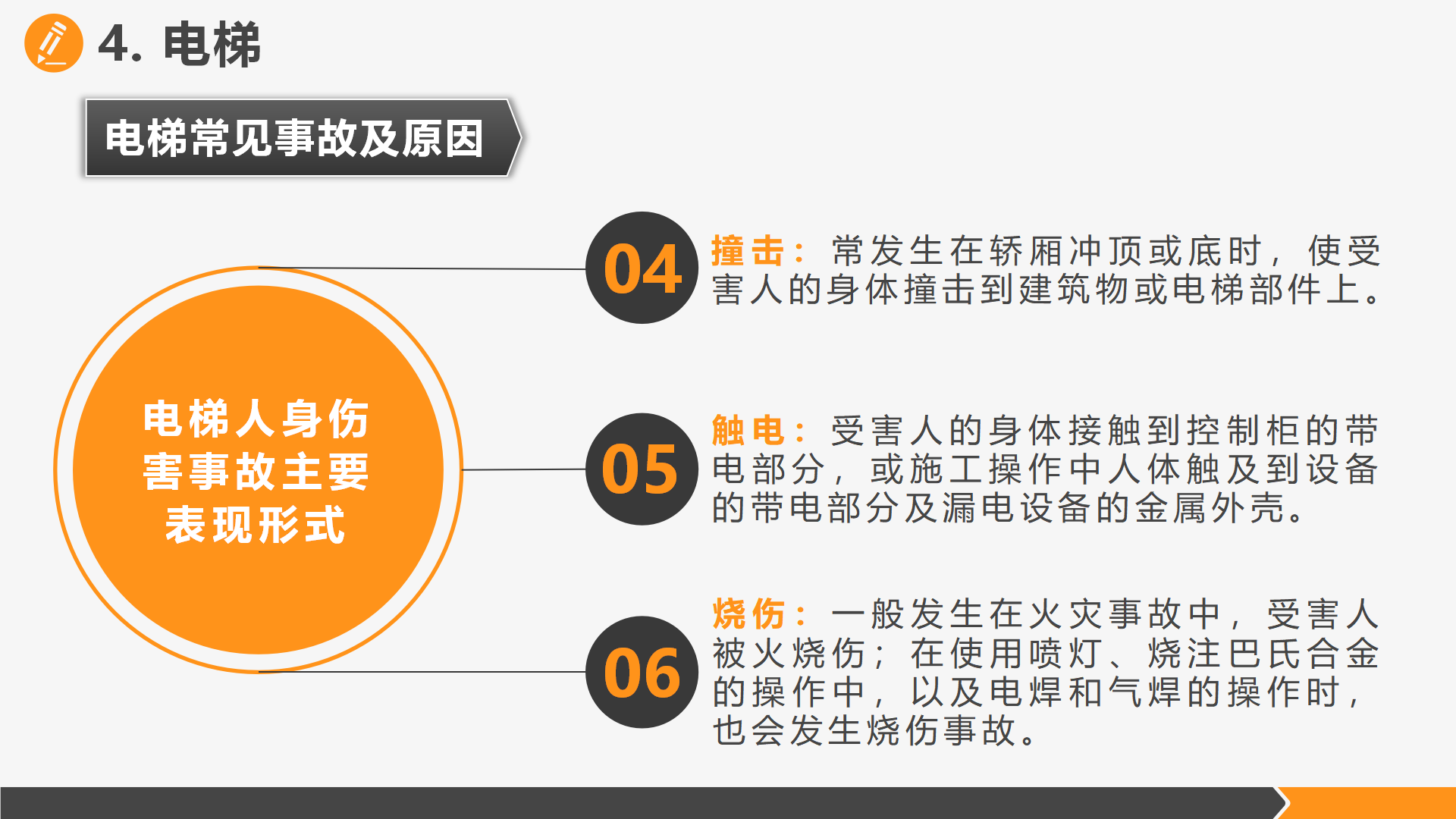 4. 电梯

电梯常见事故及原因

电梯人身伤害事故主要表现形式

04
撞击：常发生在轿厢冲顶或底时，使受害人的身体撞击到建筑物或电梯部件上。

05
触电：受害人的身体接触到控制柜的带电部分，或施工操作中人体触及到设备的带电部分及漏电设备的金属外壳。

06
烧伤：一般发生在火灾事故中，受害人被火烧伤；在使用喷灯、烧注巴氏合金的操作中，以及电焊和气焊的操作时，也会发生烧伤事故。